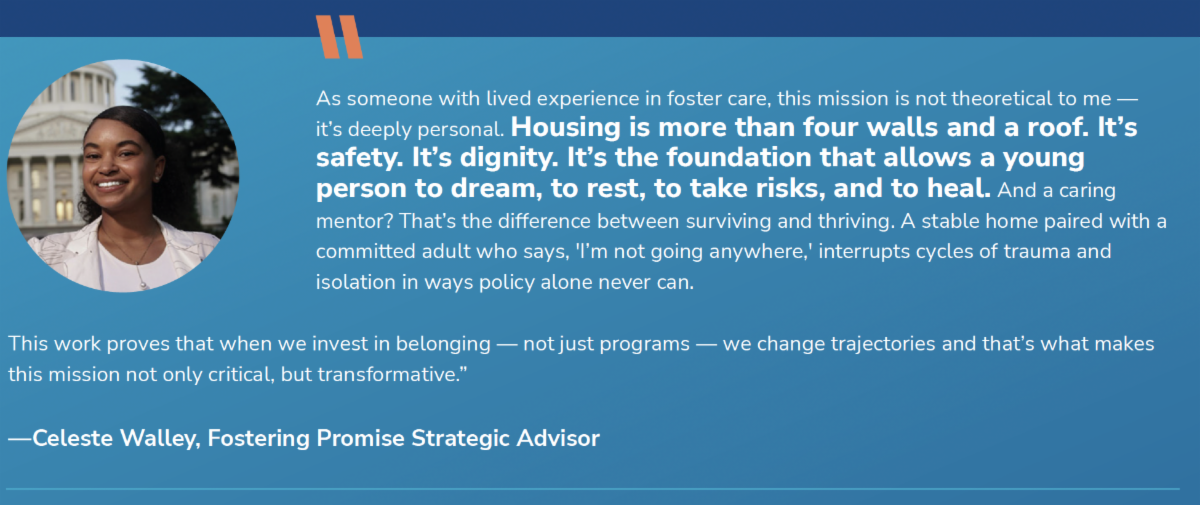 "

As someone with lived experience in foster care, this mission is not theoretical to me — it's deeply personal. Housing is more than four walls and a roof. It's safety. It's dignity. It's the foundation that allows a young person to dream, to rest, to take risks, and to heal. And a caring mentor? That's the difference between surviving and thriving. A stable home paired with a committed adult who says, 'I'm not going anywhere,' interrupts cycles of trauma and isolation in ways policy alone never can.

This work proves that when we invest in belonging — not just programs — we change trajectories and that's what makes this mission not only critical, but transformative."

—Celeste Walley, Fostering Promise Strategic Advisor